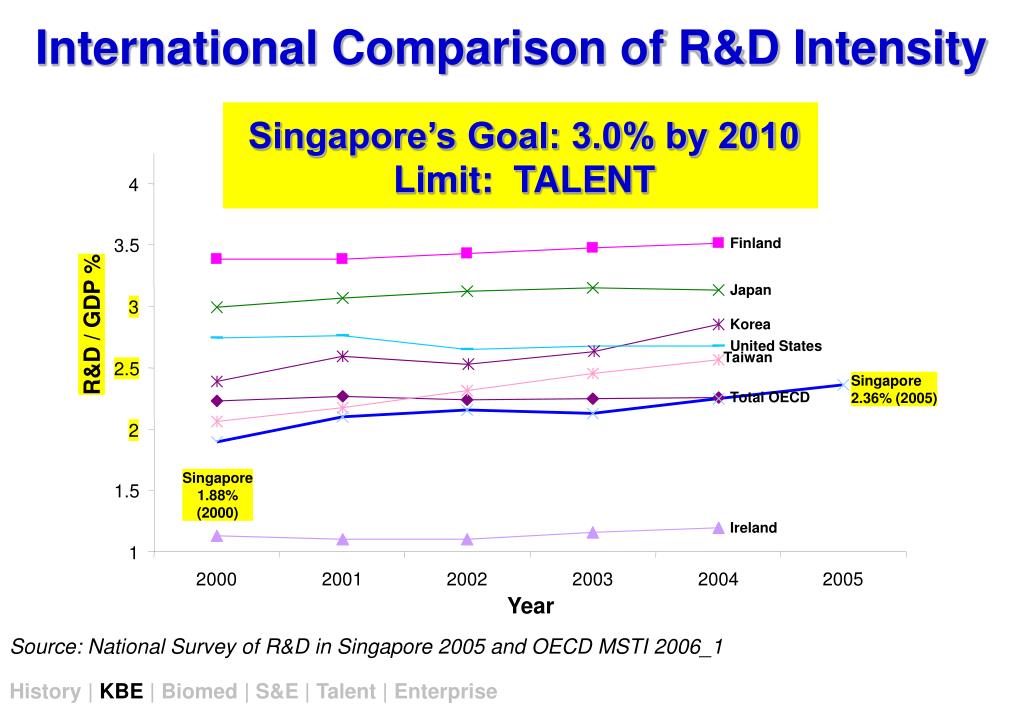 International Comparison of R&D Intensity

Singapore's Goal: 3.0% by 2010
Limit: TALENT

R&D / GDP %

4
3.5
3
2.5
2
1.5
1

Finland
Japan
Korea
United States
Taiwan
Total OECD
Singapore 2.36% (2005)
Singapore 1.88% (2000)
Ireland

2000 2001 2002 2003 2004 2005
Year

Source: National Survey of R&D in Singapore 2005 and OECD MSTI 2006_1

History | KBE | Biomed | S&E | Talent | Enterprise